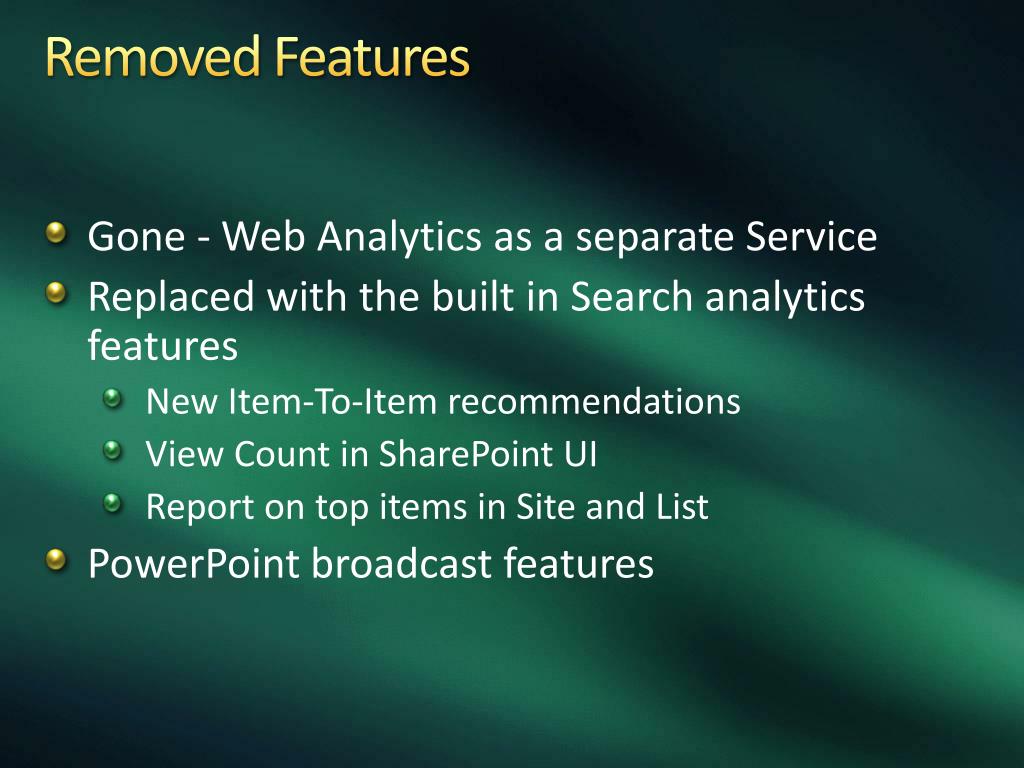 Removed Features

Gone - Web Analytics as a separate Service

Replaced with the built in Search analytics features

New Item-To-Item recommendations

View Count in SharePoint UI

Report on top items in Site and List

PowerPoint broadcast features